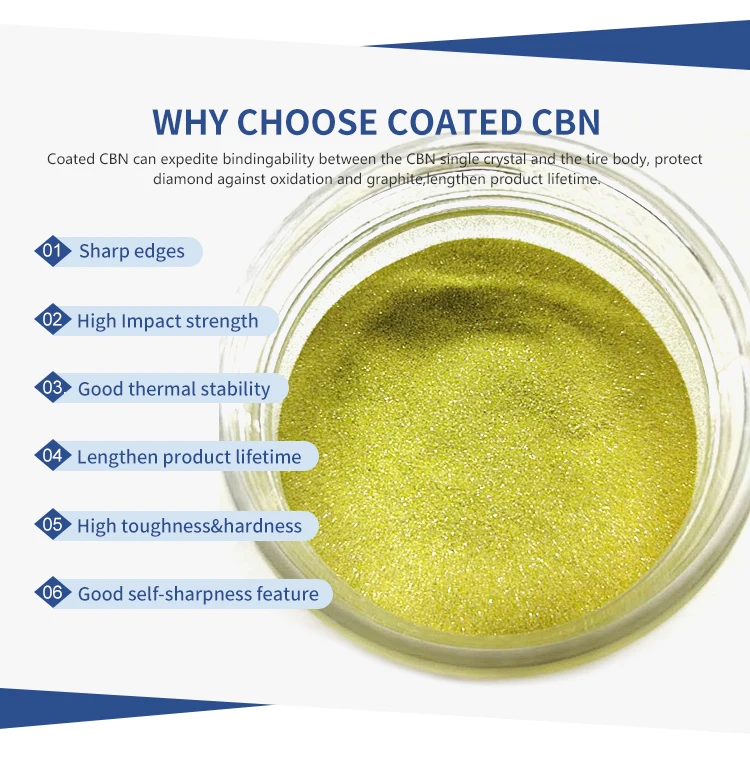 WHY CHOOSE COATED CBN

Coated CBN can expedite bindingability between the CBN single crystal and the tire body, protect diamond against oxidation and graphite,lengthen product lifetime.

01 Sharp edges

02 High Impact strength

03 Good thermal stability

04 Lengthen product lifetime

05 High toughness&hardness

06 Good self-sharpness feature